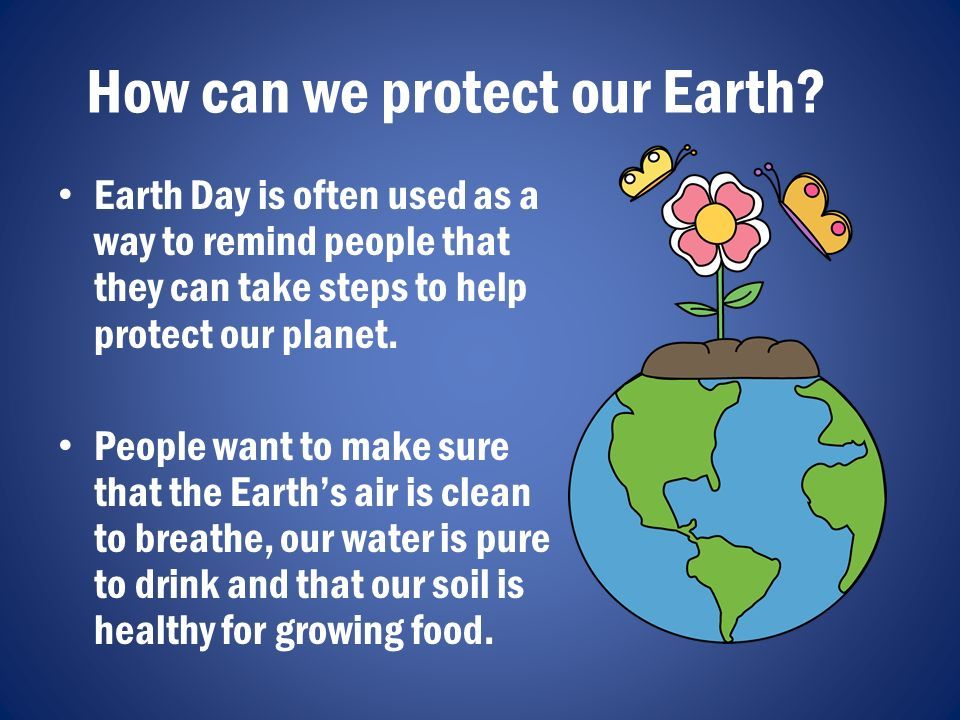 How can we protect our Earth?

• Earth Day is often used as a way to remind people that they can take steps to help protect our planet.

• People want to make sure that the Earth’s air is clean to breathe, our water is pure to drink and that our soil is healthy for growing food.